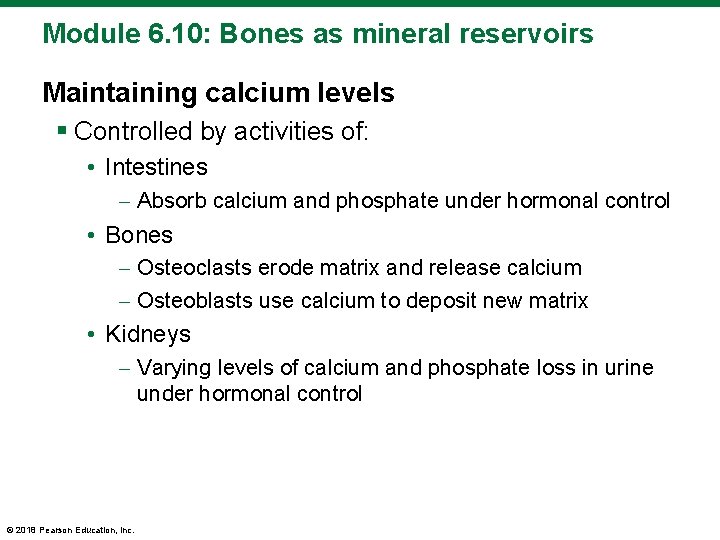 Module 6.10: Bones as mineral reservoirs

Maintaining calcium levels

▪ Controlled by activities of:

• Intestines

– Absorb calcium and phosphate under hormonal control

• Bones

– Osteoclasts erode matrix and release calcium

– Osteoblasts use calcium to deposit new matrix

• Kidneys

– Varying levels of calcium and phosphate loss in urine under hormonal control

© 2018 Pearson Education, Inc.